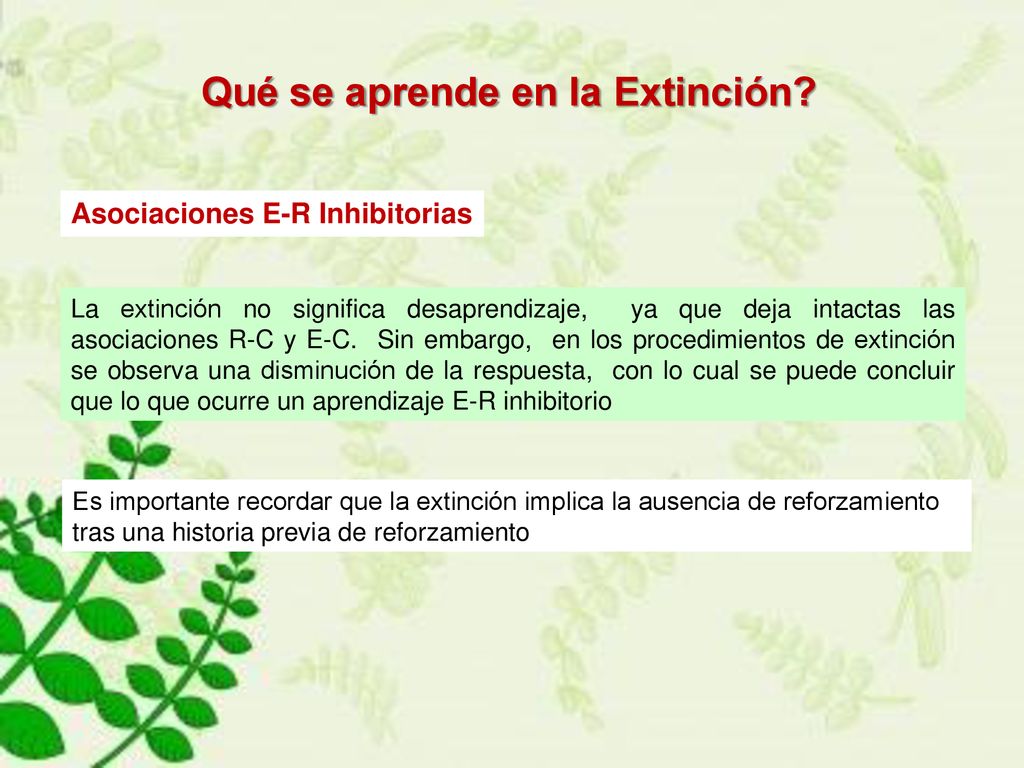 Qué se aprende en la Extinción?

Asociaciones E-R Inhibitorias

La extinción no significa desaprendizaje, ya que deja intactas las asociaciones R-C y E-C. Sin embargo, en los procedimientos de extinción se observa una disminución de la respuesta, con lo cual se puede concluir que lo que ocurre un aprendizaje E-R inhibitorio

Es importante recordar que la extinción implica la ausencia de reforzamiento tras una historia previa de reforzamiento